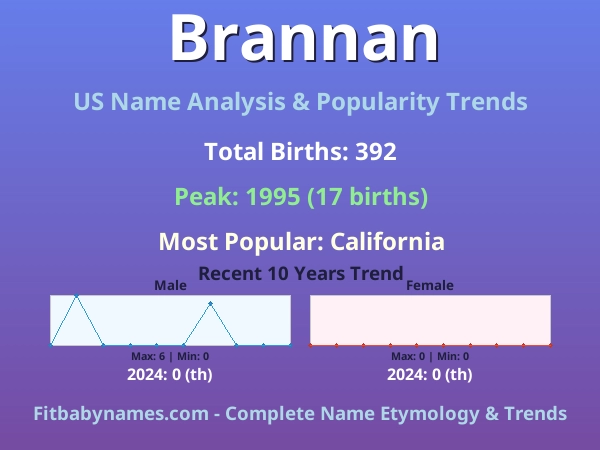 Brannan

US Name Analysis & Popularity Trends

Total Births: 392

Peak: 1995 (17 births)

Most Popular: California

Recent 10 Years Trend

Male

Max: 6 | Min: 0

2024: 0 (th)

Female

Max: 0 | Min: 0

2024: 0 (th)

Fitbabynames.com - Complete Name Etymology & Trends